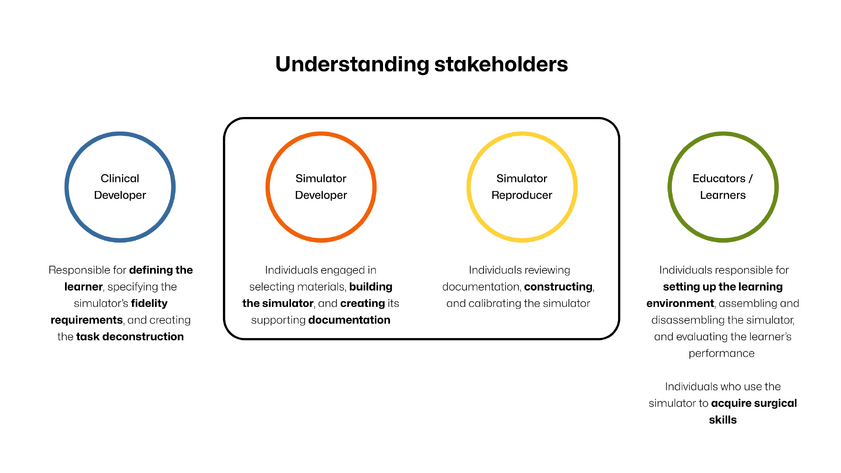 Understanding stakeholders

Clinical Developer

Responsible for defining the learner, specifying the simulator's fidelity requirements, and creating the task deconstruction

Simulator Developer

Individuals engaged in selecting materials, building the simulator, and creating its supporting documentation

Simulator Reproducer

Individuals reviewing documentation, constructing, and calibrating the simulator

Educators / Learners

Individuals responsible for setting up the learning environment, assembling and disassembling the simulator, and evaluating the learner's performance

Individuals who use the simulator to acquire surgical skills